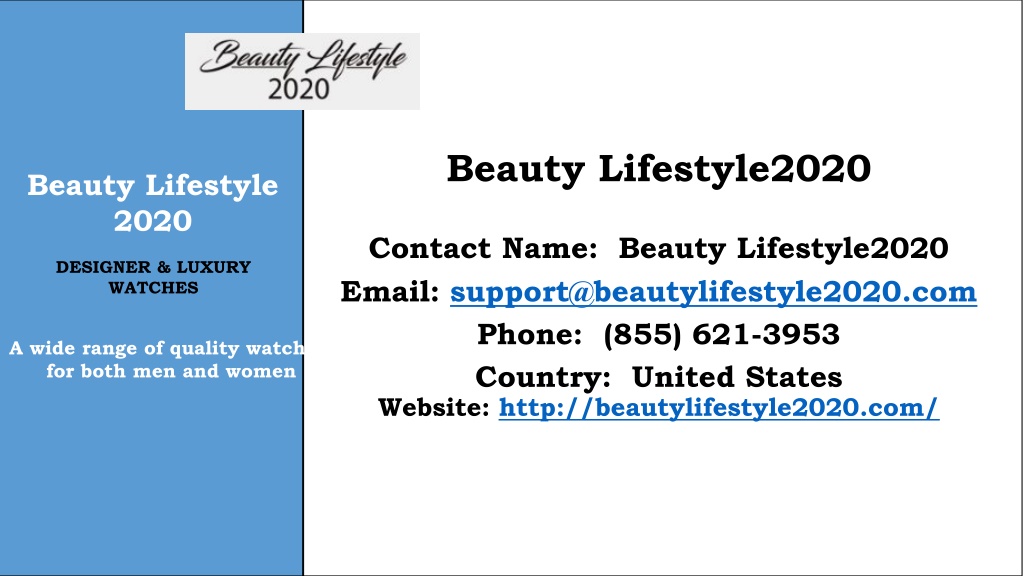 Beauty Lifestyle 2020

Beauty Lifestyle 2020

DESIGNER & LUXURY WATCHES

A wide range of quality watch for both men and women

Beauty Lifestyle2020

Contact Name: Beauty Lifestyle2020

Email: support@beautylifestyle2020.com

Phone: (855) 621-3953

Country: United States

Website: http://beautylifestyle2020.com/